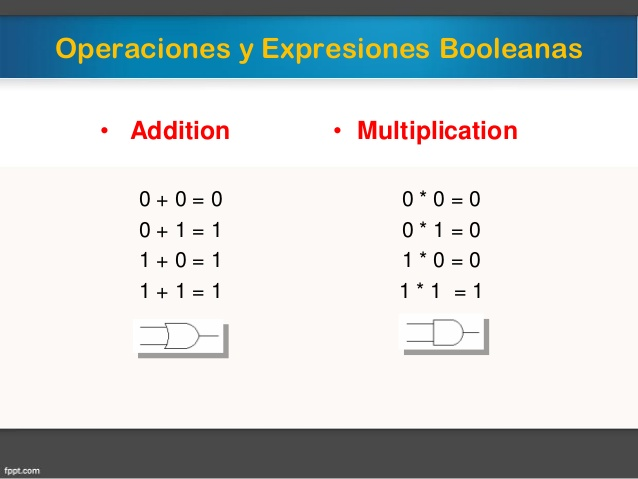 Operaciones y Expresiones Booleanas

• Addition

$0 + 0 = 0$
$0 + 1 = 1$
$1 + 0 = 1$
$1 + 1 = 1$

• Multiplication

$0 * 0 = 0$
$0 * 1 = 0$
$1 * 0 = 0$
$1 * 1 = 1$

fppt.com